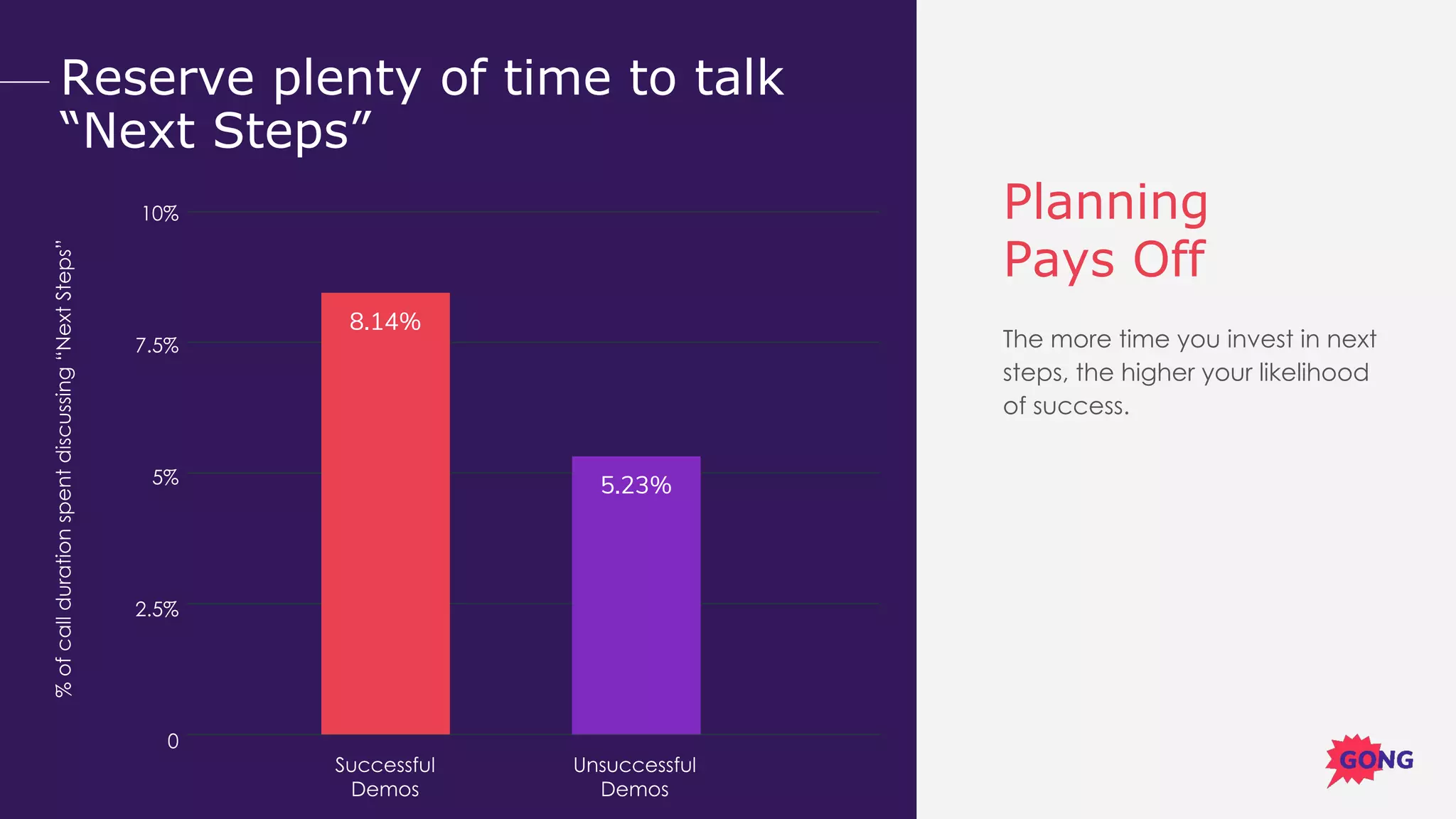 Reserve plenty of time to talk "Next Steps"

% of call duration spent discussing "Next Steps"

10%

7.5%

5%

2.5%

0

8.14%

5.23%

Successful Demos

Unsuccessful Demos

Planning Pays Off

The more time you invest in next steps, the higher your likelihood of success.

GONG